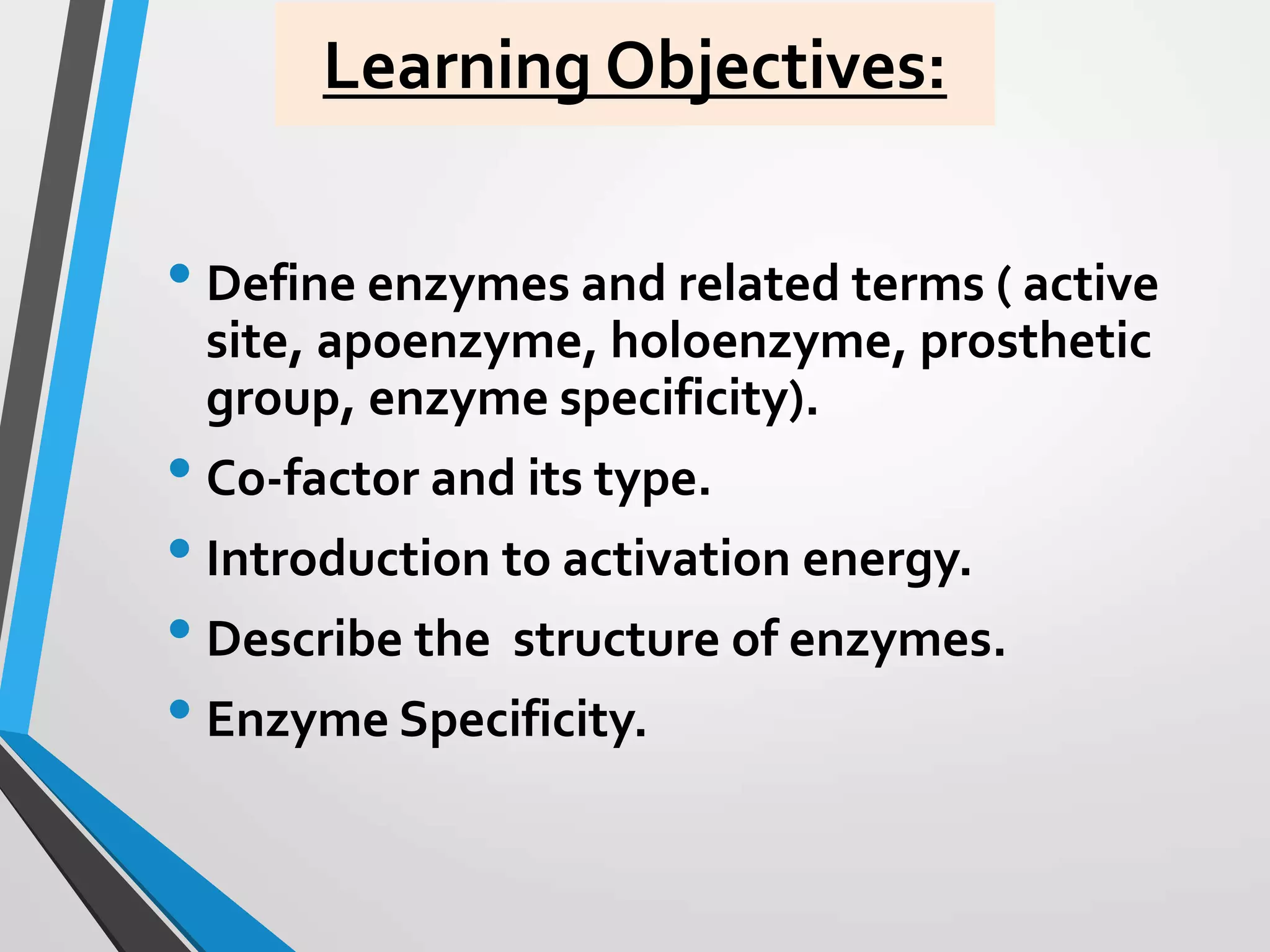 Learning Objectives:

• Define enzymes and related terms ( active site, apoenzyme, holoenzyme, prosthetic group, enzyme specificity).
• Co-factor and its type.
• Introduction to activation energy.
• Describe the structure of enzymes.
• Enzyme Specificity.